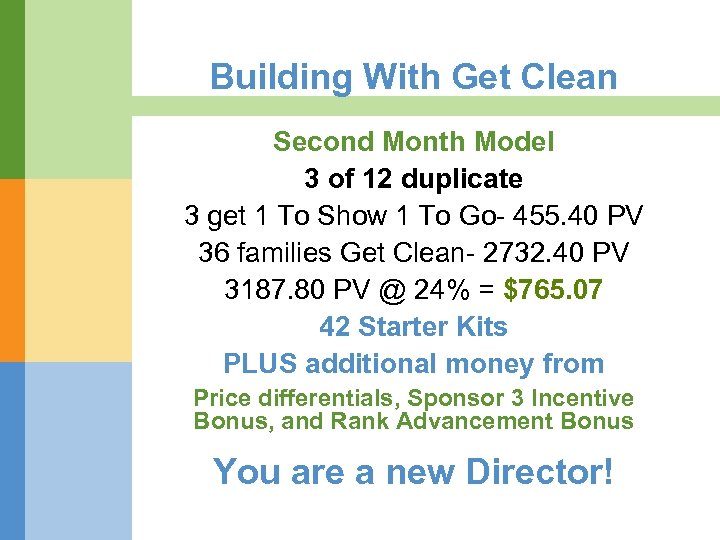 Building With Get Clean

Second Month Model

3 of 12 duplicate

3 get 1 To Show 1 To Go- 455.40 PV

36 families Get Clean- 2732.40 PV

3187.80 PV @ 24% = $765.07

42 Starter Kits

PLUS additional money from

Price differentials, Sponsor 3 Incentive Bonus, and Rank Advancement Bonus

You are a new Director!